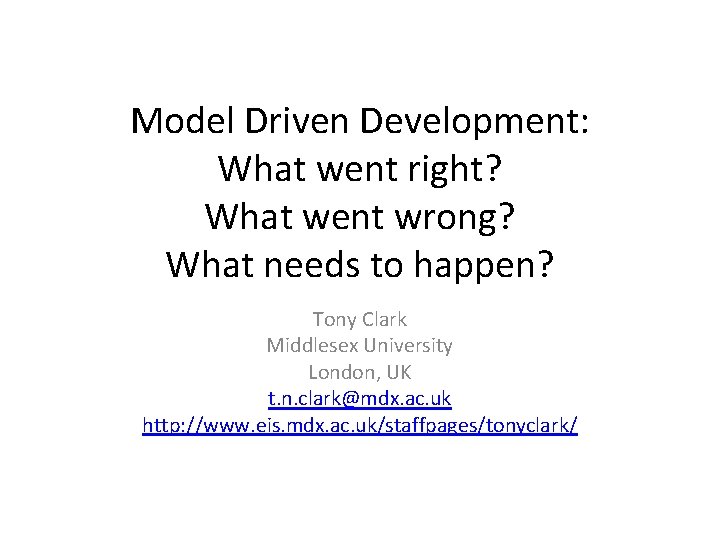 Model Driven Development:
What went right?
What went wrong?
What needs to happen?

Tony Clark
Middlesex University
London, UK
t.n.clark@mdx.ac.uk
http://www.eis.mdx.ac.uk/staffpages/tonyclark/